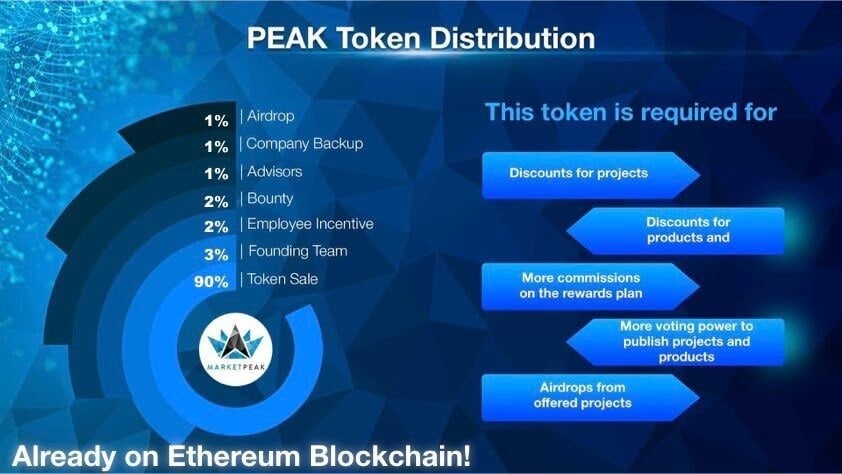 PEAK Token Distribution

1% | Airdrop
1% | Company Backup
1% | Advisors
2% | Bounty
2% | Employee Incentive
3% | Founding Team
90% | Token Sale

MARKETPEAK

This token is required for

Discounts for projects

Discounts for products and

More commissions on the rewards plan

More voting power to publish projects and products

Airdrops from offered projects

Already on Ethereum Blockchain!